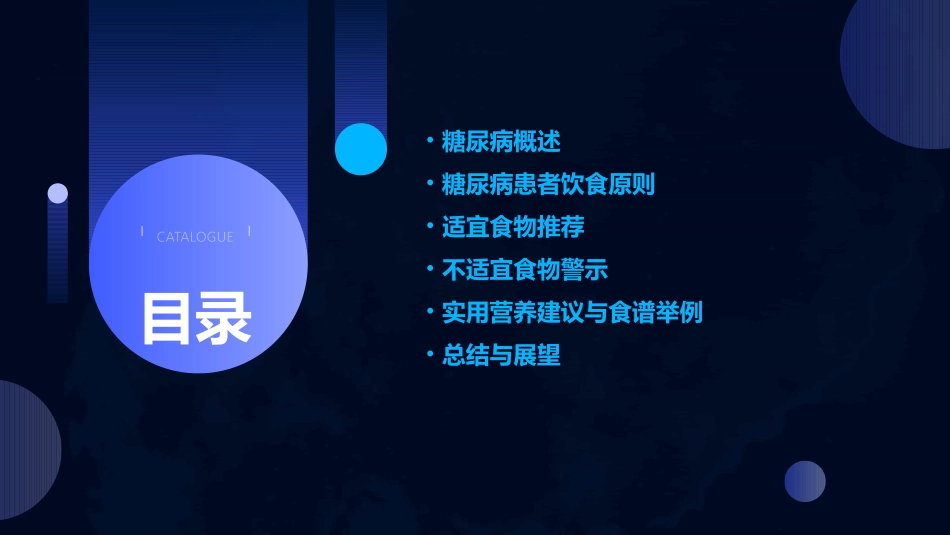 CATALOGUE

目录

• 糖尿病概述
• 糖尿病患者饮食原则
• 适宜食物推荐
• 不适宜食物警示
• 实用营养建议与食谱举例
• 总结与展望